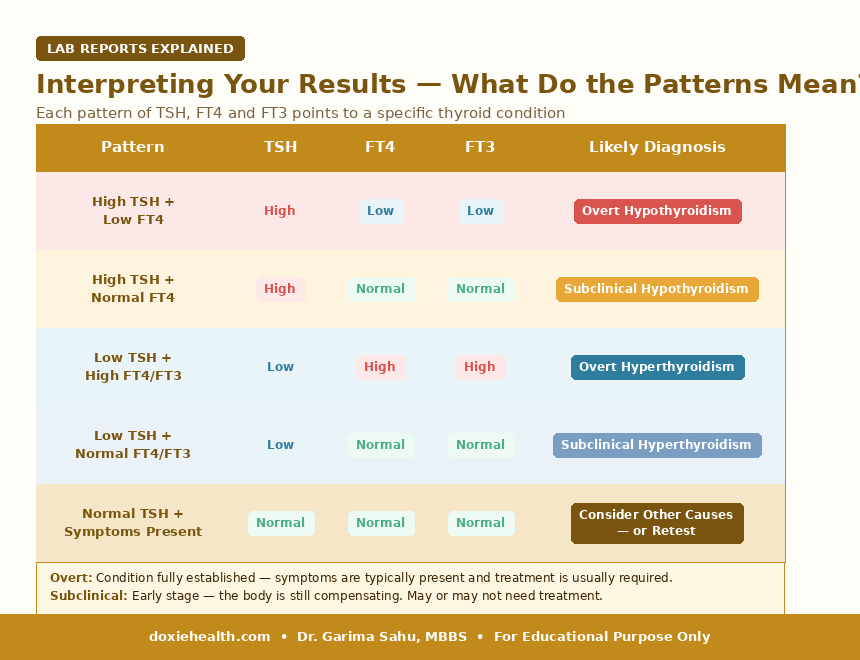 LAB REPORTS EXPLAINED

Interpreting Your Results — What Do the Patterns Mean

Each pattern of TSH, FT4 and FT3 points to a specific thyroid condition

| Pattern | TSH | FT4 | FT3 | Likely Diagnosis |
|---|---|---|---|---|
| High TSH + Low FT4 | High | Low | Low | Overt Hypothyroidism |
| High TSH + Normal FT4 | High | Normal | Normal | Subclinical Hypothyroidism |
| Low TSH + High FT4/FT3 | Low | High | High | Overt Hyperthyroidism |
| Low TSH + Normal FT4/FT3 | Low | Normal | Normal | Subclinical Hyperthyroidism |
| Normal TSH + Symptoms Present | Normal | Normal | Normal | Consider Other Causes — or Retest |

Overt: Condition fully established — symptoms are typically present and treatment is usually required.
Subclinical: Early stage — the body is still compensating. May or may not need treatment.

doxiehealth.com • Dr. Garima Sahu, MBBS • For Educational Purpose Only